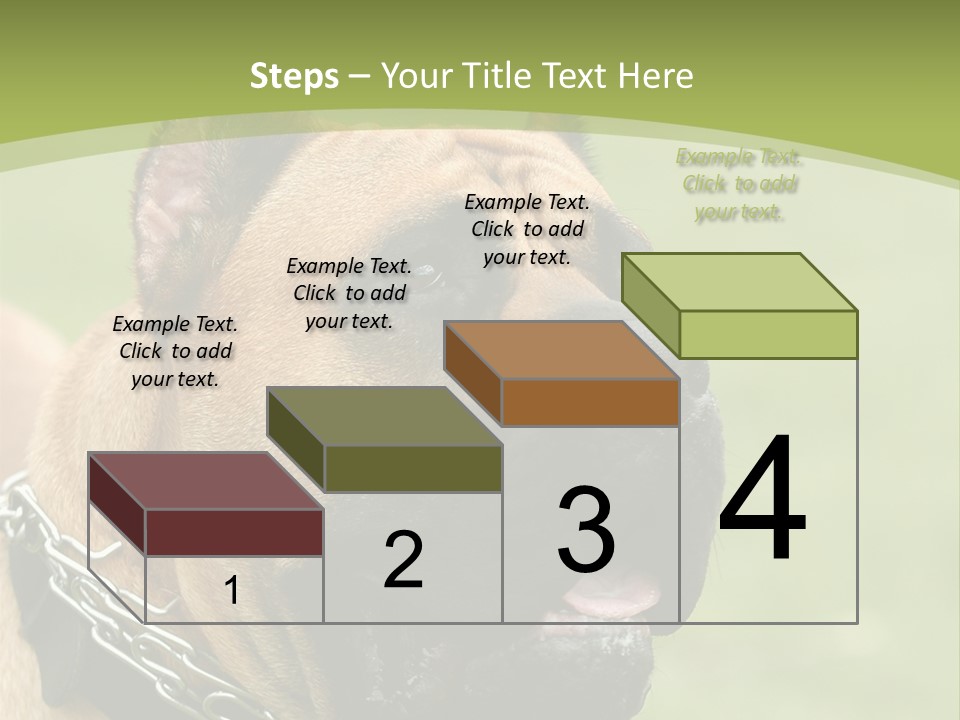 Steps – Your Title Text Here

Example Text. Click to add your text.

Example Text. Click to add your text.

Example Text. Click to add your text.

Example Text. Click to add your text.

1

2

3

4